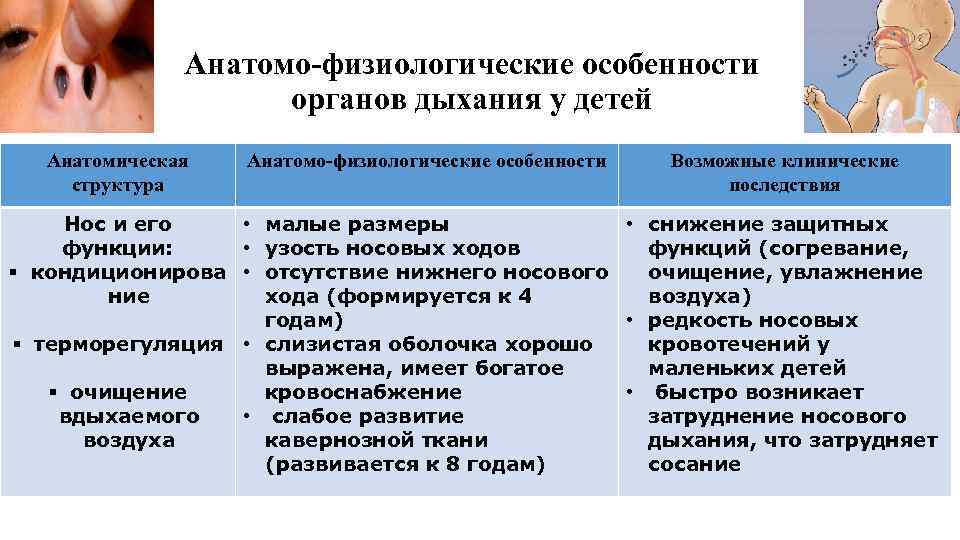 Анатомо-физиологические особенности органов дыхания у детей

| Анатомическая структура | Анатомо-физиологические особенности | Возможные клинические последствия |
|---|---|---|
| Нос и его функции: ▪ кондиционирование ▪ терморегуляция ▪ очищение вдыхаемого воздуха | • малые размеры • узость носовых ходов • отсутствие нижнего носового хода (формируется к 4 годам) • слизистая оболочка хорошо выражена, имеет богатое кровоснабжение • слабое развитие кавернозной ткани (развивается к 8 годам) | • снижение защитных функций (согревание, очищение, увлажнение воздуха) • редкость носовых кровотечений у маленьких детей • быстро возникает затруднение носового дыхания, что затрудняет сосание |